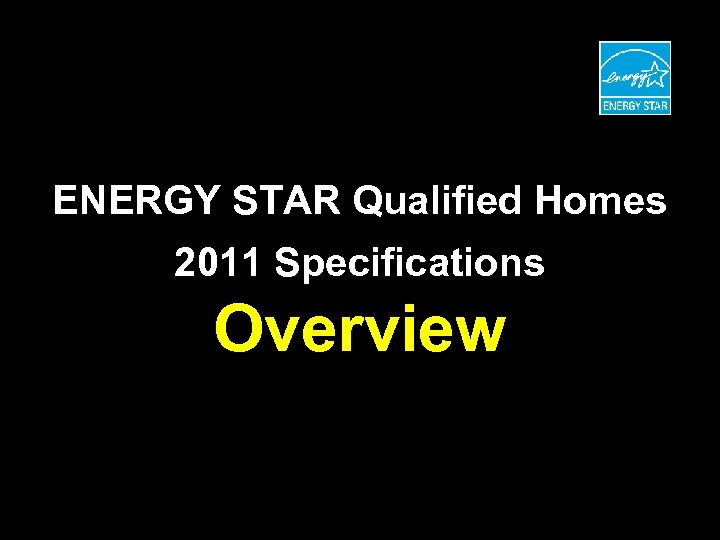 energy

ENERGY STAR

ENERGY STAR Qualified Homes

2011 Specifications

Overview